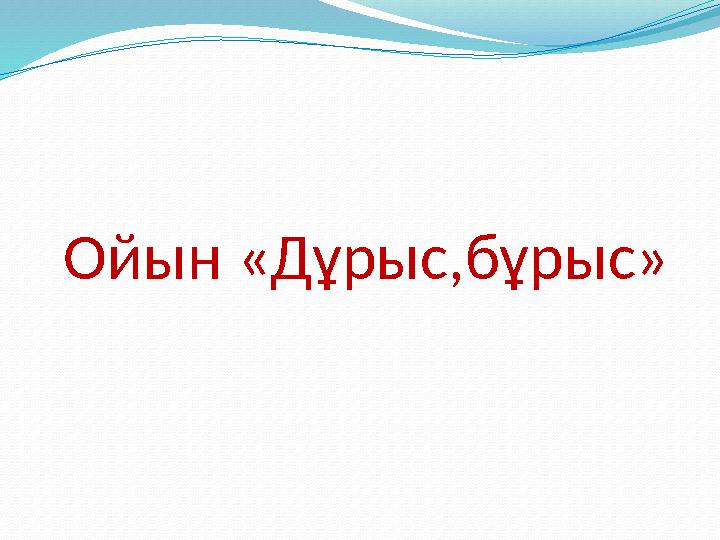 Ойын «Дұрыс,бұрыс»